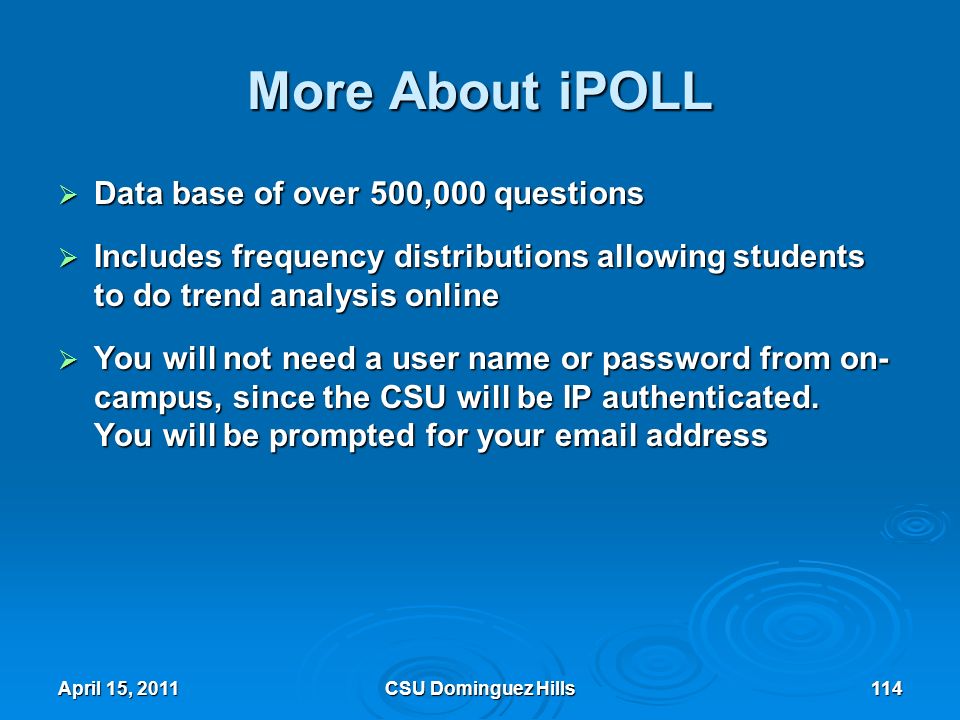 More About iPOLL

➢ Data base of over 500,000 questions

➢ Includes frequency distributions allowing students to do trend analysis online

➢ You will not need a user name or password from on-campus, since the CSU will be IP authenticated. You will be prompted for your email address

April 15, 2011

CSU Dominguez Hills

114